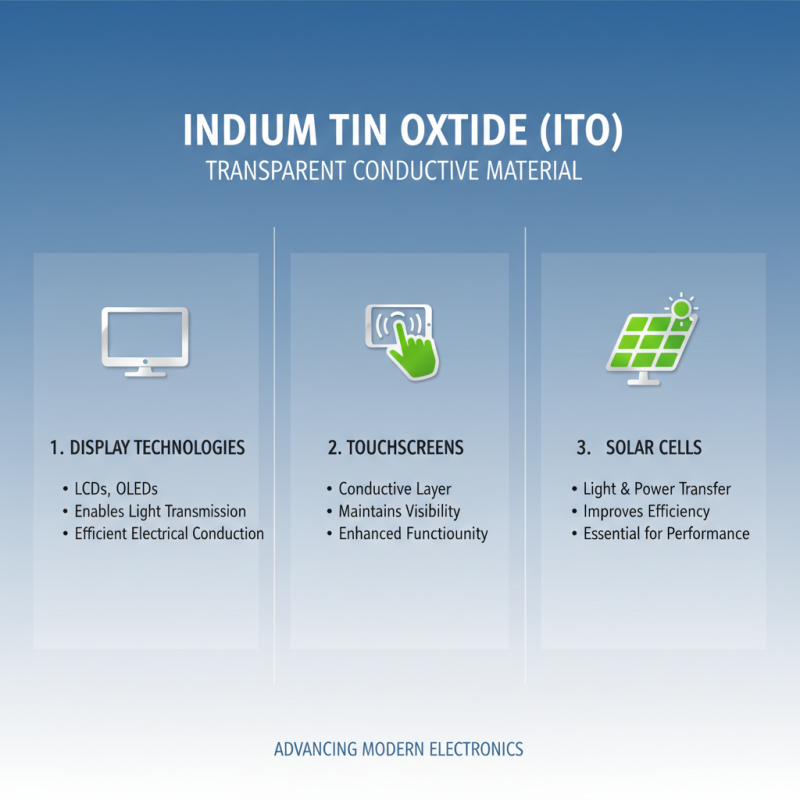 INDIUM TIN OXTIDE (ITO)
TRANSPARENT CONDUCTIVE MATERIAL

1. DISPLAY TECHNOLOGIES

• LCDs, OLEDs
• Enables Light Transmission
• Efficient Electrical Conduction

2. TOUCHSCREENS

• Conductive Layer
• Maintains Visibility
• Enhanced Functiounity

3. SOLAR CELLS

• Light & Power Transfer
• Improves Efficiency
• Essential for Performance

ADVANCING MODERN ELECTRONICS